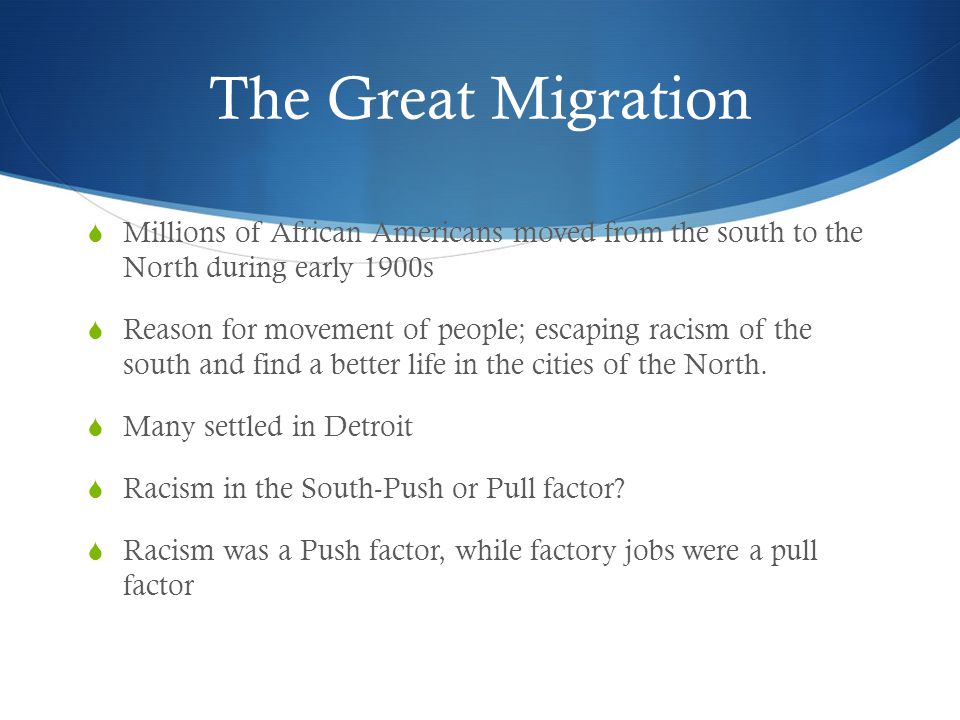 The Great Migration

Millions of African Americans moved from the south to the North during early 1900s

Reason for movement of people; escaping racism of the south and find a better life in the cities of the North.

Many settled in Detroit

Racism in the South-Push or Pull factor?

Racism was a Push factor, while factory jobs were a pull factor